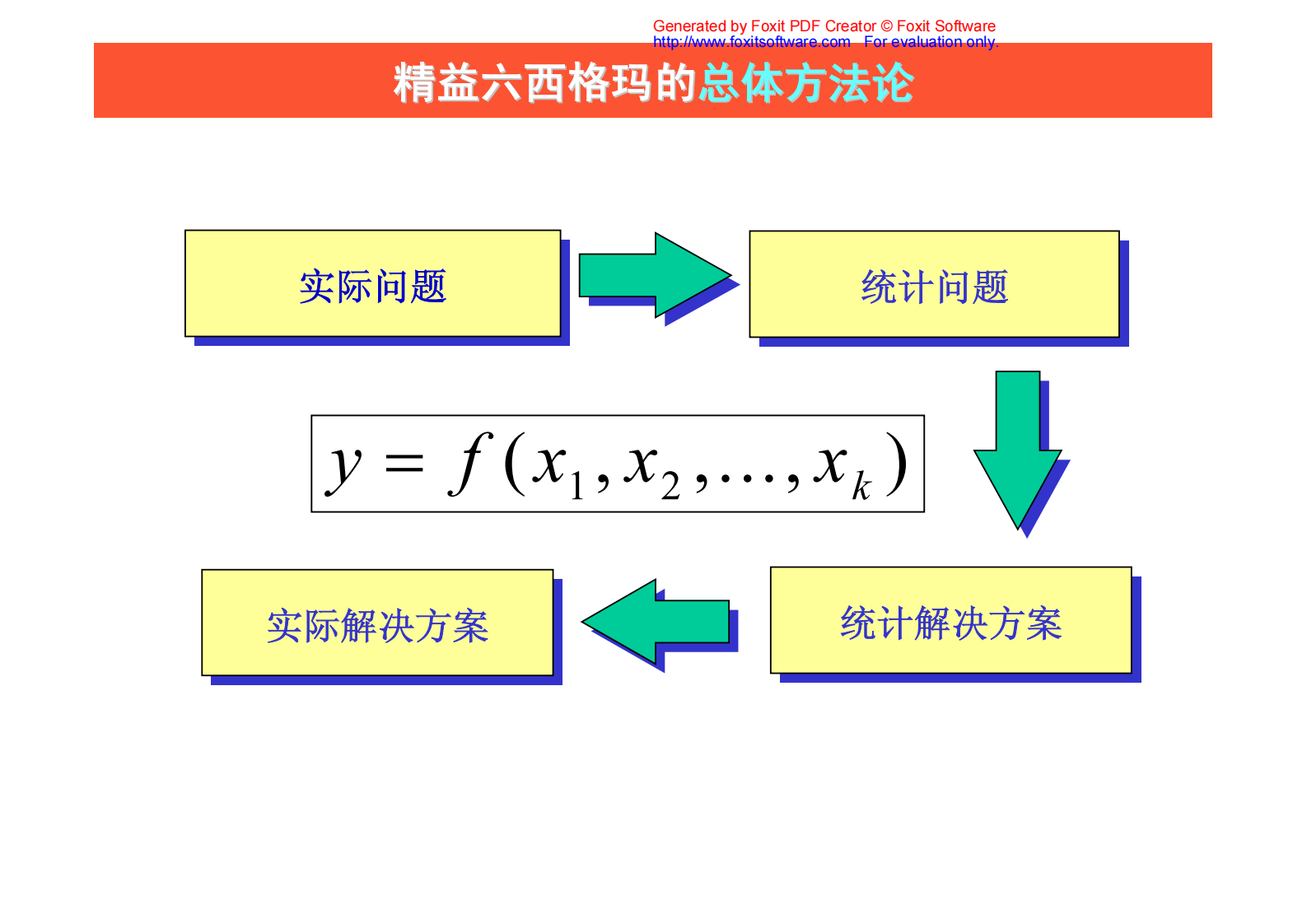 Generated by Foxit PDF Creator © Foxit Software
http://www.foxitsoftware.com For evaluation only.

精益六西格玛的总体方法论

实际问题

统计问题

$y = f(x_1, x_2, \ldots, x_k)$

实际解决方案

统计解决方案